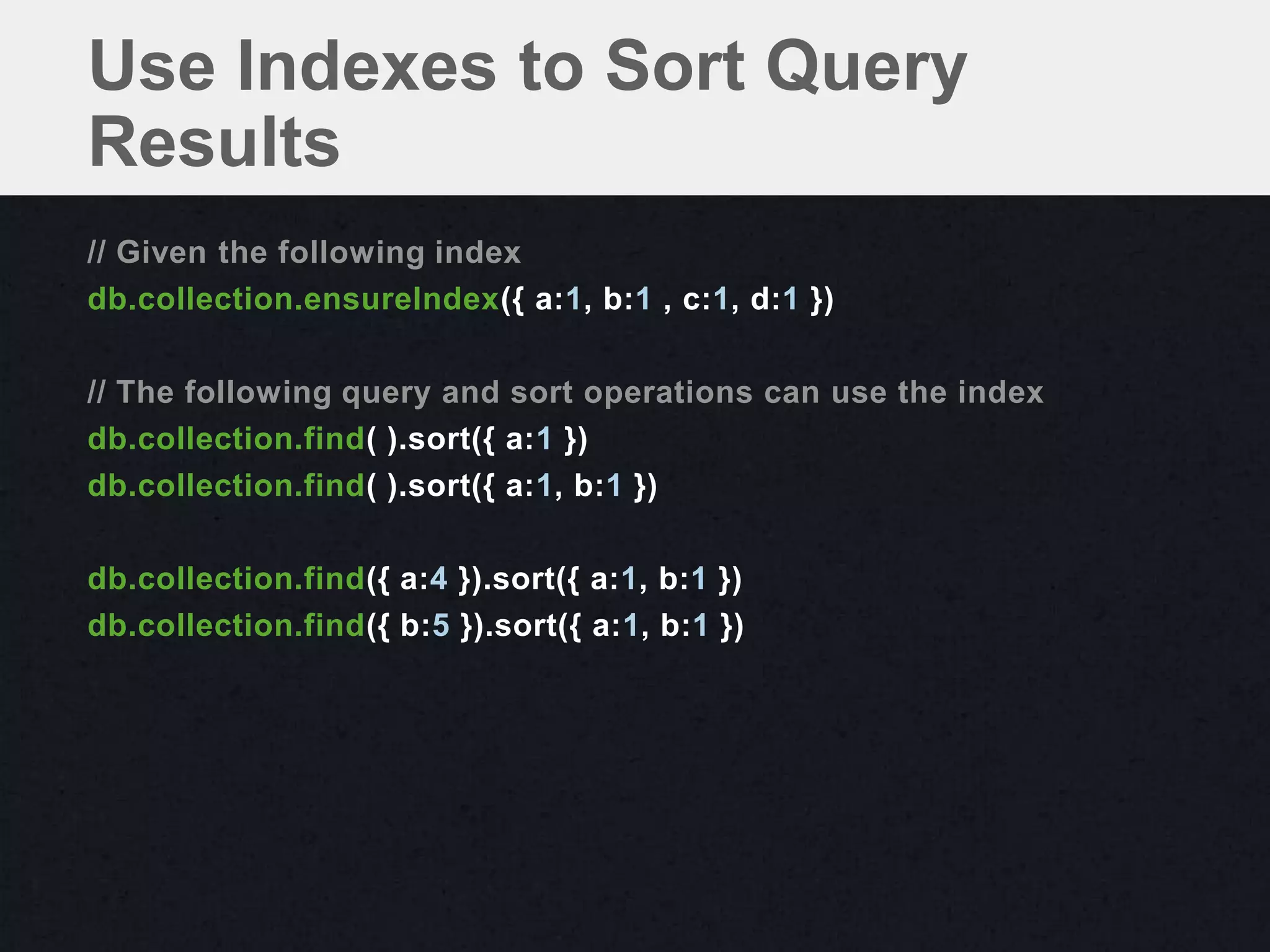 Use Indexes to Sort Query Results

// Given the following index
db.collection.ensureIndex({ a:1, b:1 , c:1, d:1 })

// The following query and sort operations can use the index
db.collection.find( ).sort({ a:1 })
db.collection.find( ).sort({ a:1, b:1 })

db.collection.find({ a:4 }).sort({ a:1, b:1 })
db.collection.find({ b:5 }).sort({ a:1, b:1 })